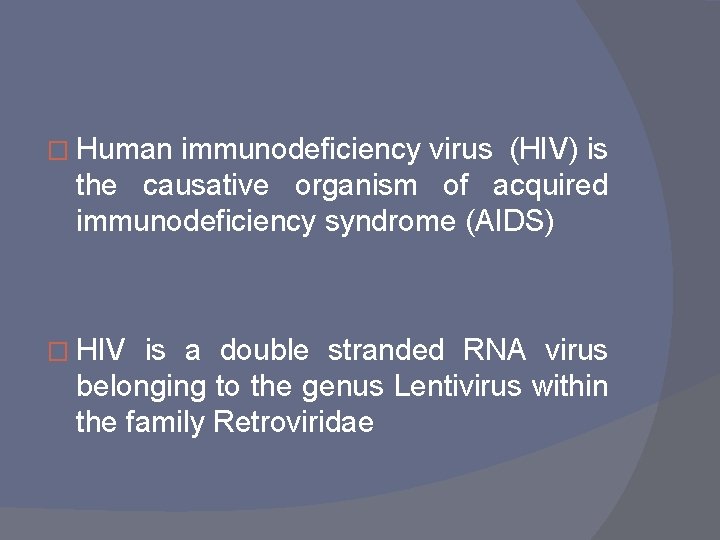 Human immunodeficiency virus (HIV) is the causative organism of acquired immunodeficiency syndrome (AIDS)

HIV is a double stranded RNA virus belonging to the genus Lentivirus within the family Retroviridae